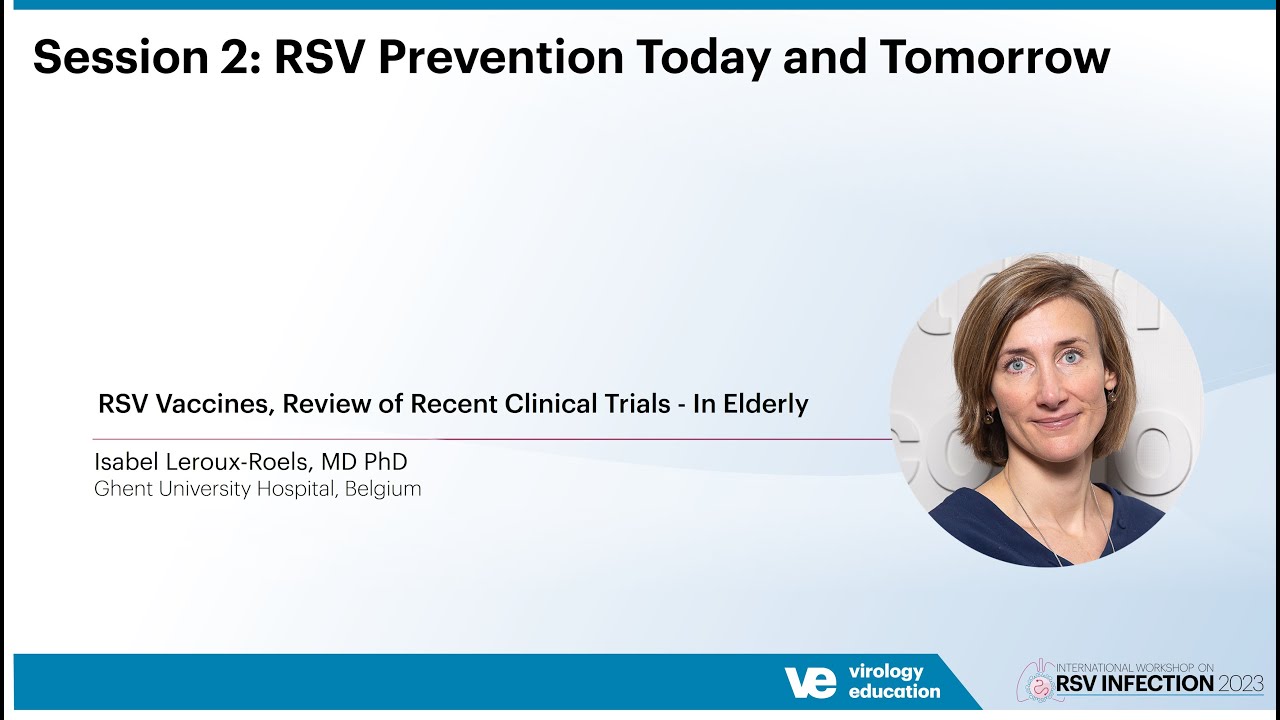 Session 2: RSV Prevention Today and Tomorrow

RSV Vaccines, Review of Recent Clinical Trials - In Elderly

Isabel Leroux-Roels, MD PhD
Ghent University Hospital, Belgium

ve virology education

INTERNATIONAL WORKSHOP ON RSV INFECTION 2023